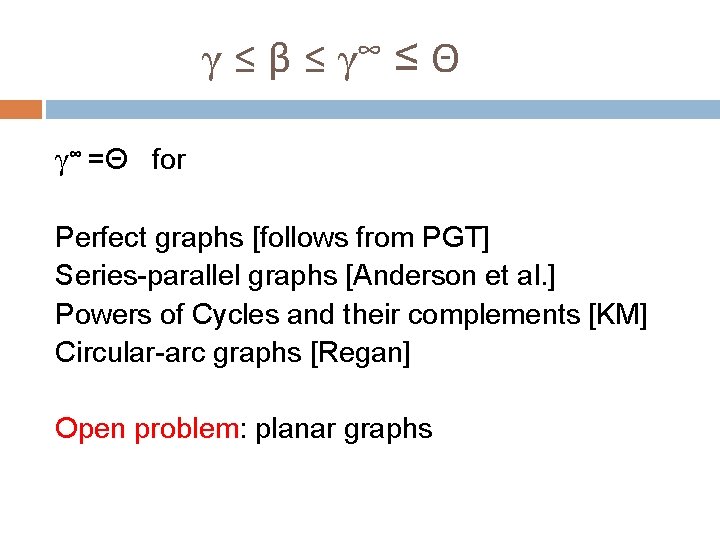 $\gamma \leq \beta \leq \gamma^{\infty} \leq \Theta$

$\gamma^{\infty} = \Theta$ for

Perfect graphs [follows from PGT]
Series-parallel graphs [Anderson et al.]
Powers of Cycles and their complements [KM]
Circular-arc graphs [Regan]

Open problem: planar graphs